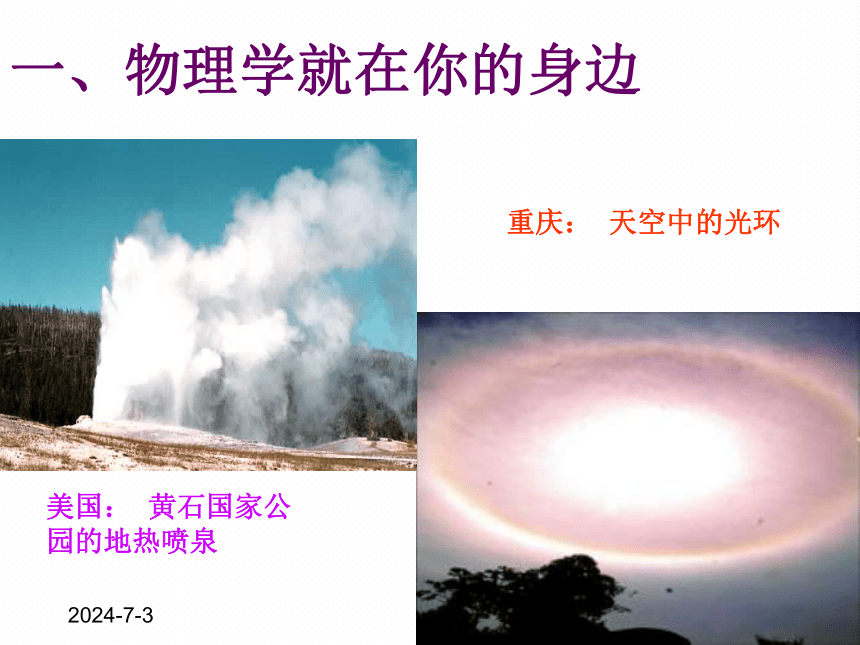 一、物理学就在你的身边

重庆：  天空中的光环

美国：  黄石国家公园的地热喷泉

2024-7-3